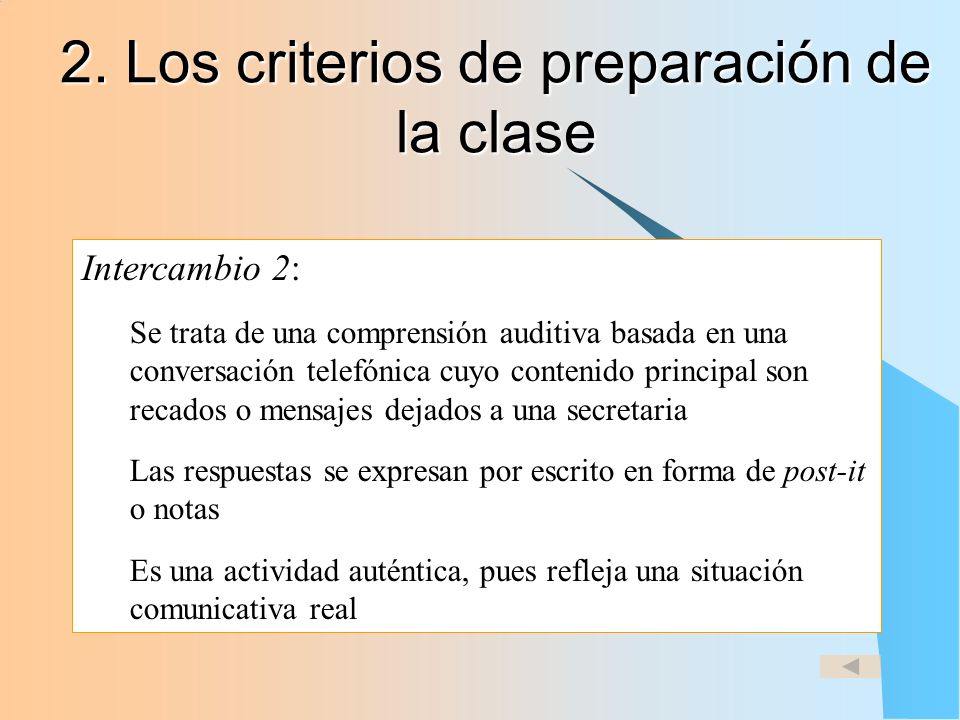 2. Los criterios de preparación de la clase

Intercambio 2:

Se trata de una comprensión auditiva basada en una conversación telefónica cuyo contenido principal son recados o mensajes dejados a una secretaria

Las respuestas se expresan por escrito en forma de post-it o notas

Es una actividad auténtica, pues refleja una situación comunicativa real